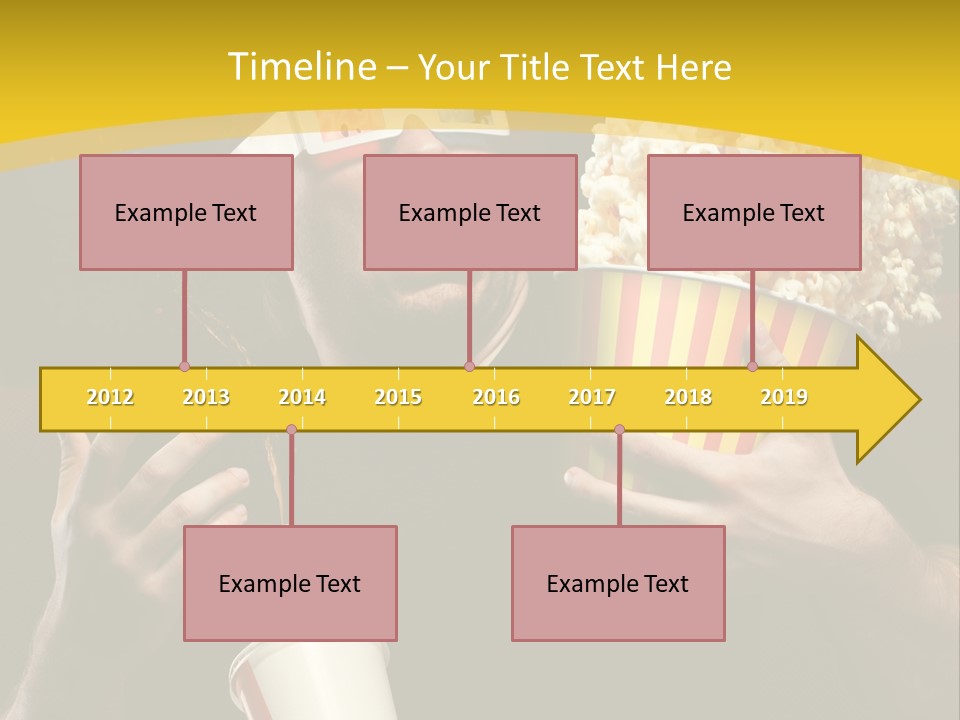 Timeline – Your Title Text Here

Example Text

Example Text

Example Text

2012 2013 2014 2015 2016 2017 2018 2019

Example Text

Example Text